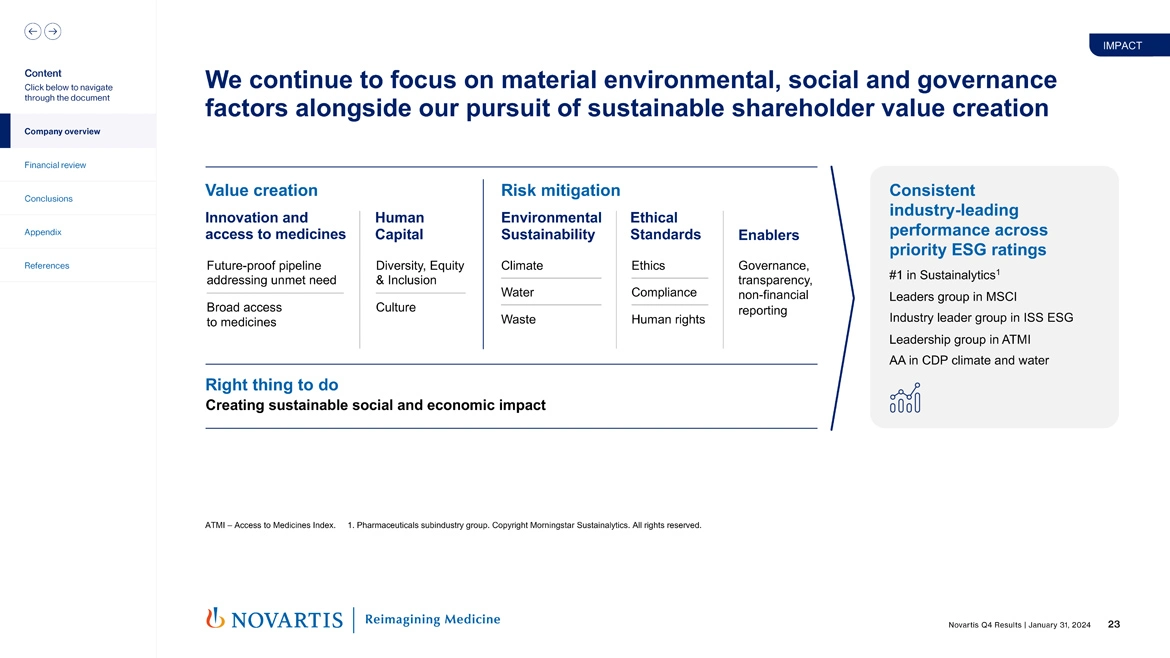 IMPACT

Content
Click below to navigate through the document

Company overview

Financial review

Conclusions

Appendix

References

We continue to focus on material environmental, social and governance factors alongside our pursuit of sustainable shareholder value creation

Value creation

Innovation and access to medicines
Future-proof pipeline addressing unmet need
Broad access to medicines

Human Capital
Diversity, Equity & Inclusion
Culture

Risk mitigation

Environmental Sustainability
Climate
Water
Waste

Ethical Standards
Ethics
Compliance
Human rights

Enablers
Governance, transparency, non-financial reporting

Right thing to do
Creating sustainable social and economic impact

Consistent industry-leading performance across priority ESG ratings
#1 in Sustainalytics$^1$
Leaders group in MSCI
Industry leader group in ISS ESG
Leadership group in ATMI
AA in CDP climate and water

ATMI – Access to Medicines Index. 1. Pharmaceuticals subindustry group. Copyright Morningstar Sustainalytics. All rights reserved.

NOVARTIS | Reimagining Medicine

Novartis Q4 Results | January 31, 2024 23